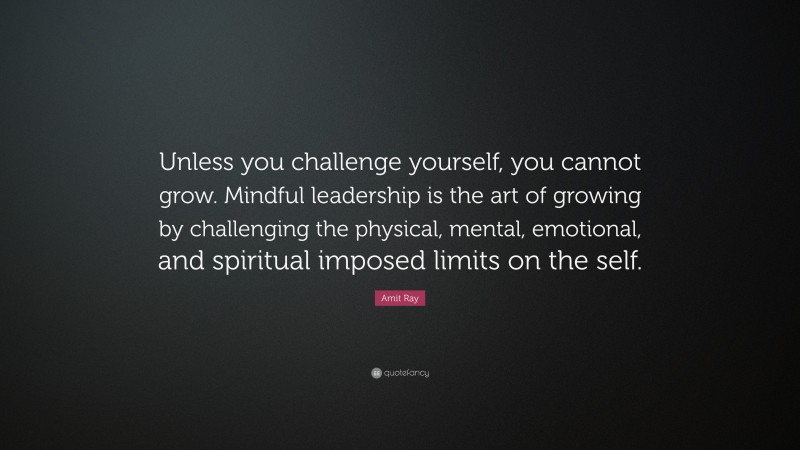 Unless you challenge yourself, you cannot grow. Mindful leadership is the art of growing by challenging the physical, mental, emotional, and spiritual imposed limits on the self.

Amit Ray

quotefancy